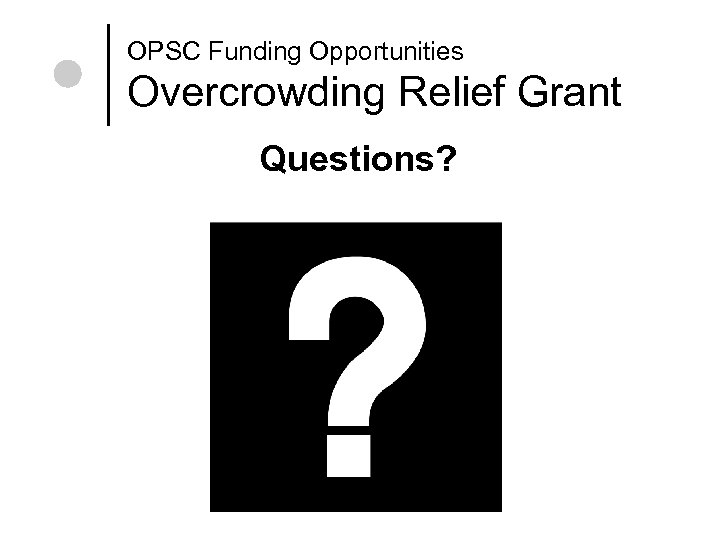 OPSC Funding Opportunities
Overcrowding Relief Grant

Questions?

?